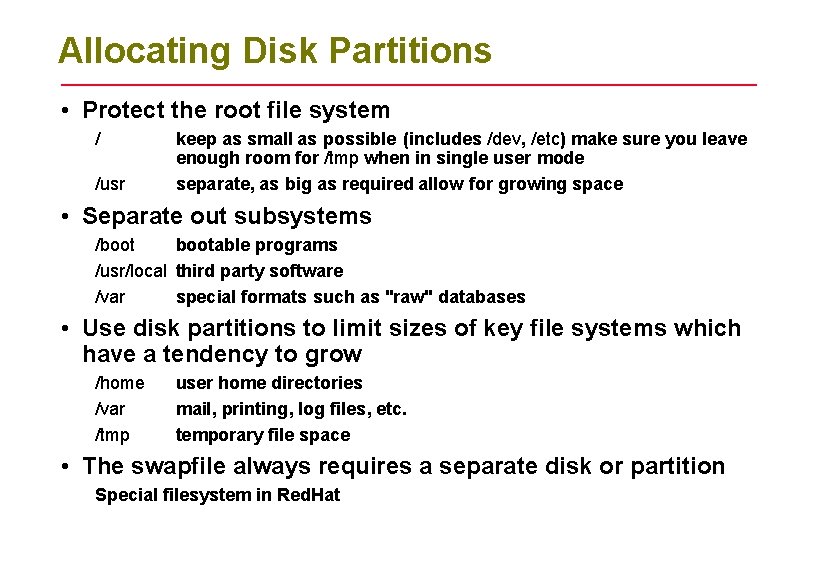 Allocating Disk Partitions

• Protect the root file system

/ keep as small as possible (includes /dev, /etc) make sure you leave enough room for /tmp when in single user mode

/usr separate, as big as required allow for growing space

• Separate out subsystems

/boot bootable programs

/usr/local third party software

/var special formats such as "raw" databases

• Use disk partitions to limit sizes of key file systems which have a tendency to grow

/home user home directories

/var mail, printing, log files, etc.

/tmp temporary file space

• The swapfile always requires a separate disk or partition

Special filesystem in RedHat